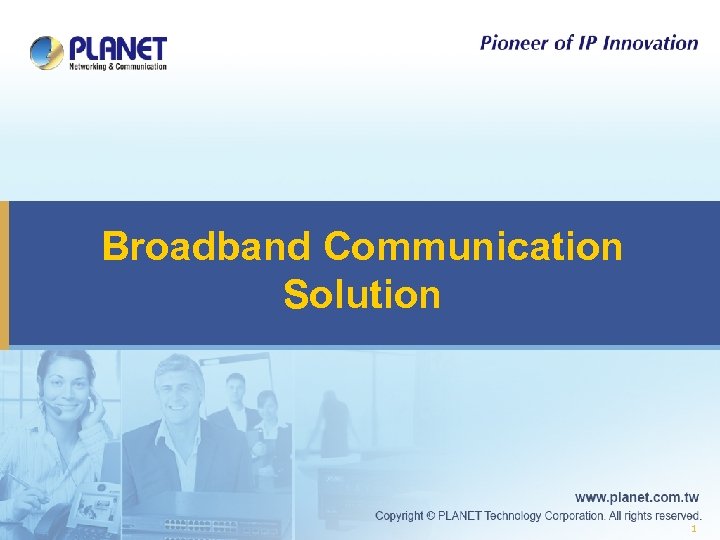 PLANET
Networking & Communication

Pioneer of IP Innovation

Broadband Communication Solution

www.planet.com.tw
Copyright © PLANET Technology Corporation. All rights reserved.
1